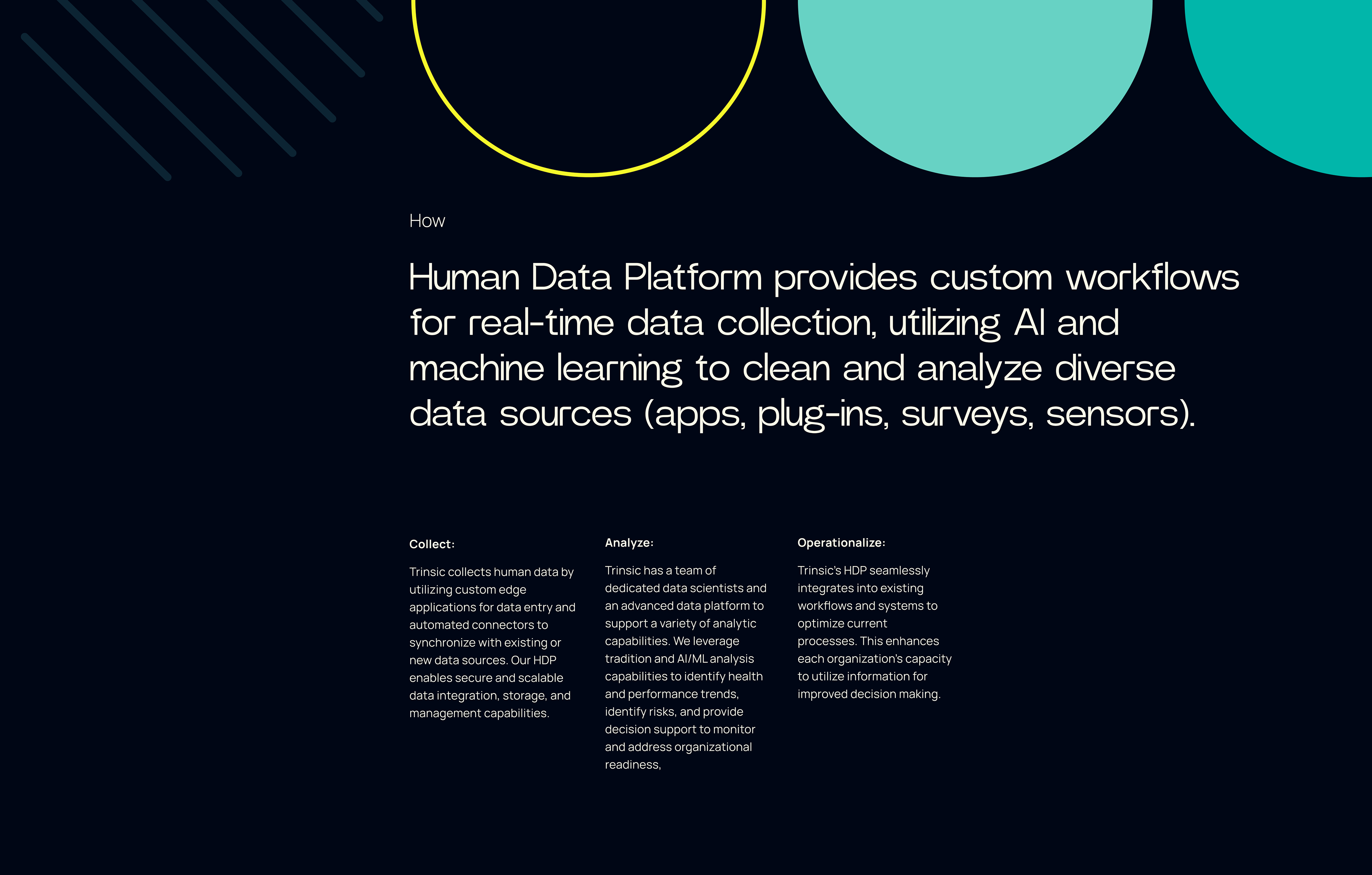 How

Human Data Platform provides custom workflows for real-time data collection, utilizing AI and machine learning to clean and analyze diverse data sources (apps, plug-ins, surveys, sensors).

Collect:

Trinsic collects human data by utilizing custom edge applications for data entry and automated connectors to synchronize with existing or new data sources. Our HDP enables secure and scalable data integration, storage, and management capabilities.

Analyze:

Trinsic has a team of dedicated data scientists and an advanced data platform to support a variety of analytic capabilities. We leverage tradition and AI/ML analysis capabilities to identify health and performance trends, identify risks, and provide decision support to monitor and address organizational readiness,

Operationalize:

Trinsic's HDP seamlessly integrates into existing workflows and systems to optimize current processes. This enhances each organization's capacity to utilize information for improved decision making.